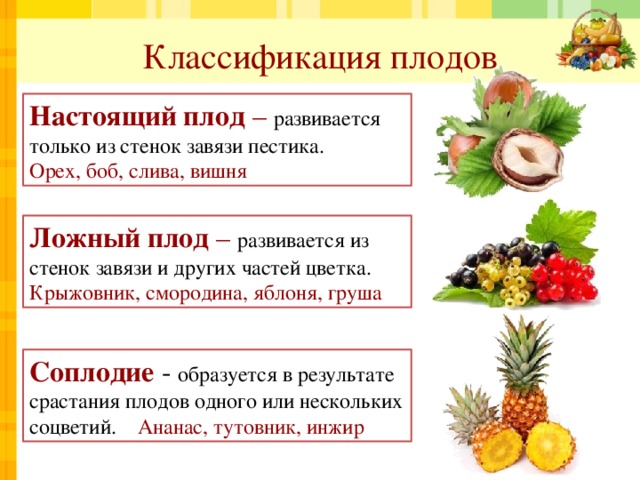 Классификация плодов

Настоящий плод – развивается только из стенок завязи пестика.
Орех, боб, слива, вишня

Ложный плод – развивается из стенок завязи и других частей цветка.
Крыжовник, смородина, яблоня, груша

Соплодие - образуется в результате срастания плодов одного или нескольких соцветий. Ананас, тутовник, инжир